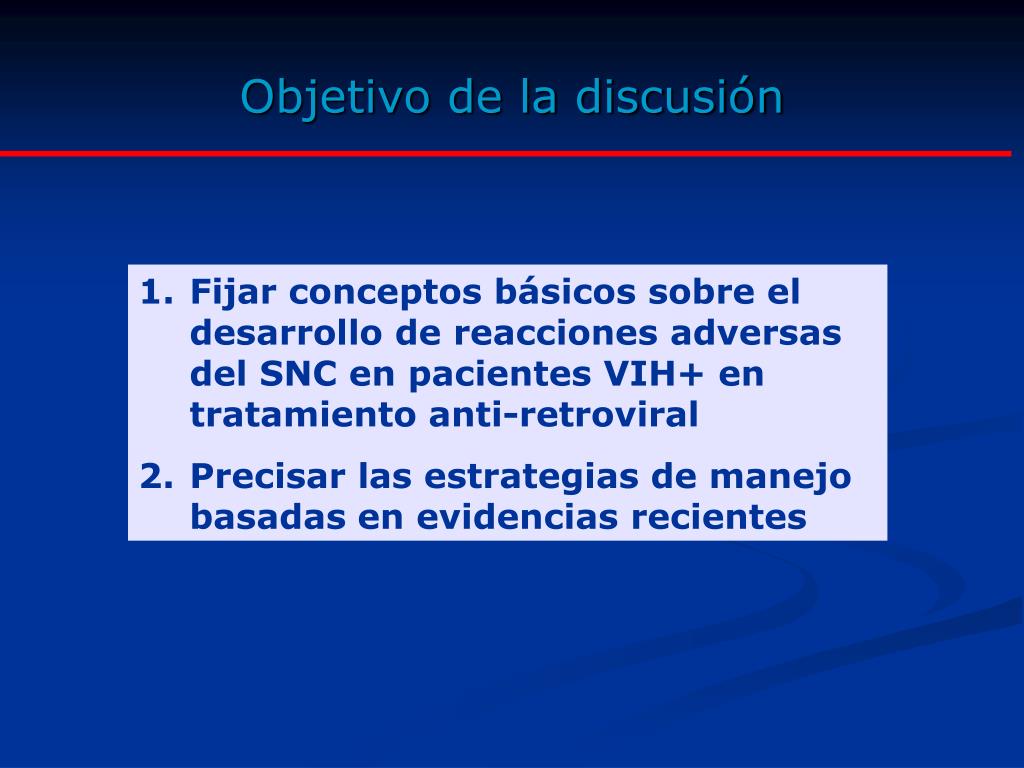 Objetivo de la discusión

1. Fijar conceptos básicos sobre el desarrollo de reacciones adversas del SNC en pacientes VIH+ en tratamiento anti-retroviral

2. Precisar las estrategias de manejo basadas en evidencias recientes